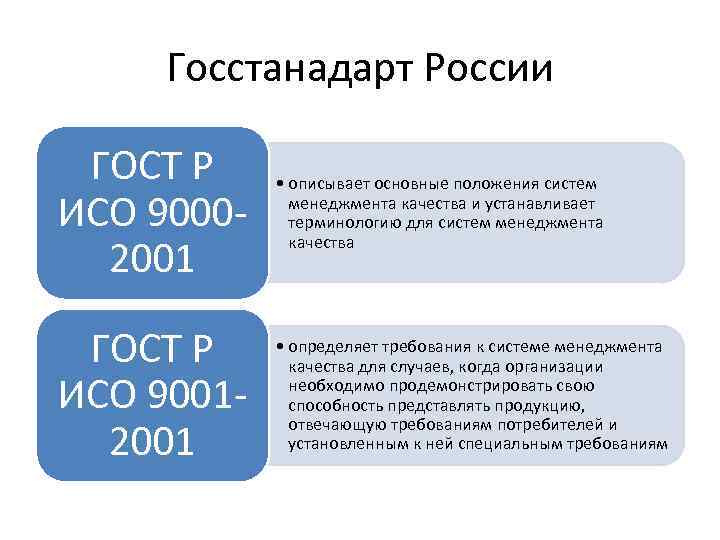 Госстанадарт России

ГОСТ Р ИСО 9000-2001

• описывает основные положения систем менеджмента качества и устанавливает терминологию для систем менеджмента качества

ГОСТ Р ИСО 9001-2001

• определяет требования к системе менеджмента качества для случаев, когда организации необходимо продемонстрировать свою способность представлять продукцию, отвечающую требованиям потребителей и установленным к ней специальным требованиям